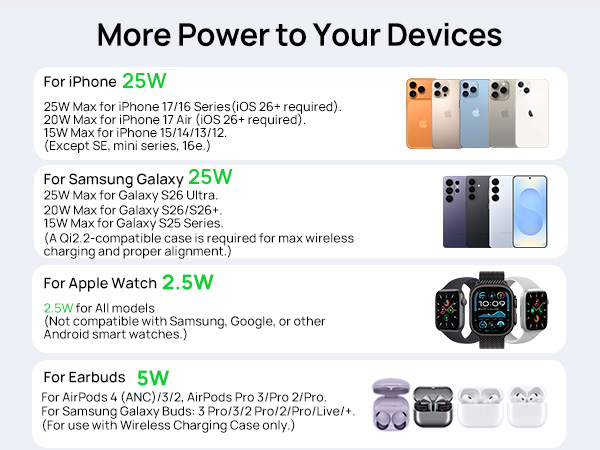 More Power to Your Devices

For iPhone 25W

25W Max for iPhone 17/16 Series(iOS 26+ required).
20W Max for iPhone 17 Air (iOS 26+ required).
15W Max for iPhone 15/14/13/12.
(Except SE, mini series, 16e.)

For Samsung Galaxy 25W
25W Max for Galaxy S26 Ultra.
20W Max for Galaxy S26/S26+.
15W Max for Galaxy S25 Series.
(A Qi2.2-compatible case is required for max wireless charging and proper alignment.)

For Apple Watch 2.5W

2.5W for All models
(Not compatible with Samsung, Google, or other Android smart watches.)

10:09

For Earbuds 5W
For AirPods 4 (ANC)/3/2, AirPods Pro 3/Pro 2/Pro.
For Samsung Galaxy Buds: 3 Pro/3/2 Pro/2/Pro/Live/+.
(For use with Wireless Charging Case only.)